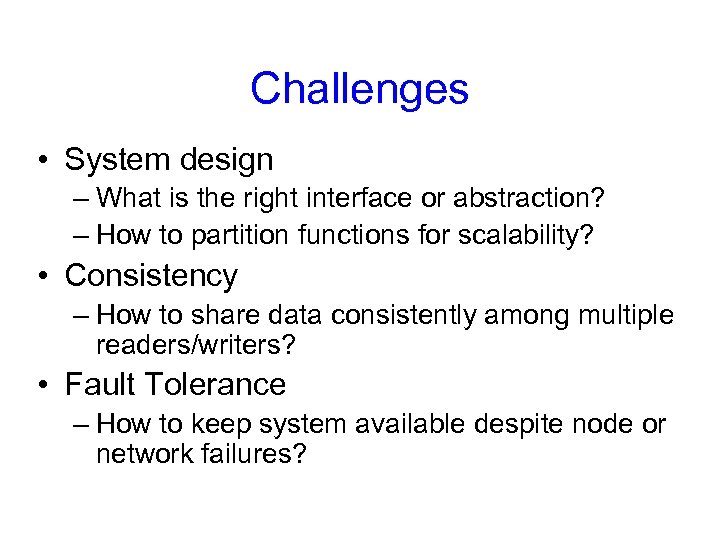 Challenges

• System design
– What is the right interface or abstraction?
– How to partition functions for scalability?
• Consistency
– How to share data consistently among multiple readers/writers?
• Fault Tolerance
– How to keep system available despite node or network failures?